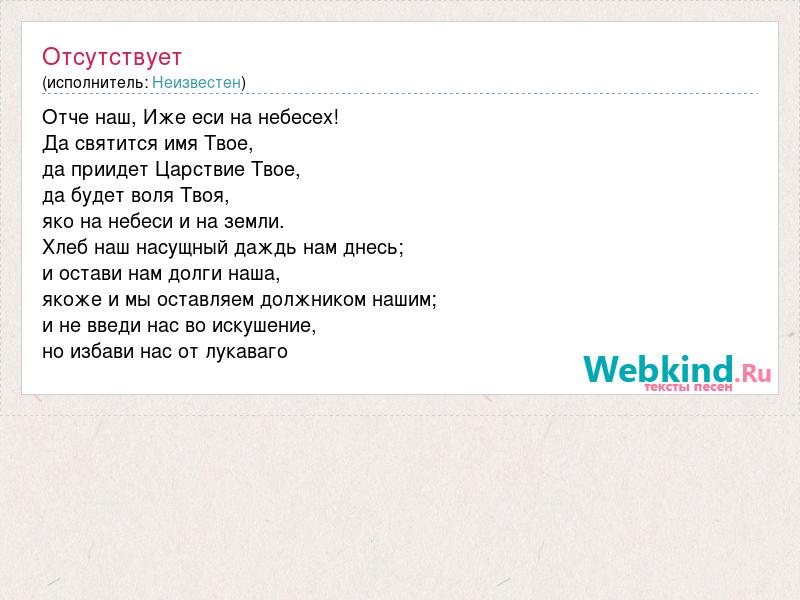 Отсутствует
(исполнитель: Неизвестен)

Отче наш, Иже еси на небесех!
Да святится имя Твое,
да приидет Царствие Твое,
да будет воля Твоя,
яко на небеси и на земли.
Хлеб наш насущный даждь нам днесь;
и остави нам долги наша,
якоже и мы оставляем должником нашим;
и не введи нас во искушение,
но избави нас от лукаваго

Webkind.Ru
тексты песен